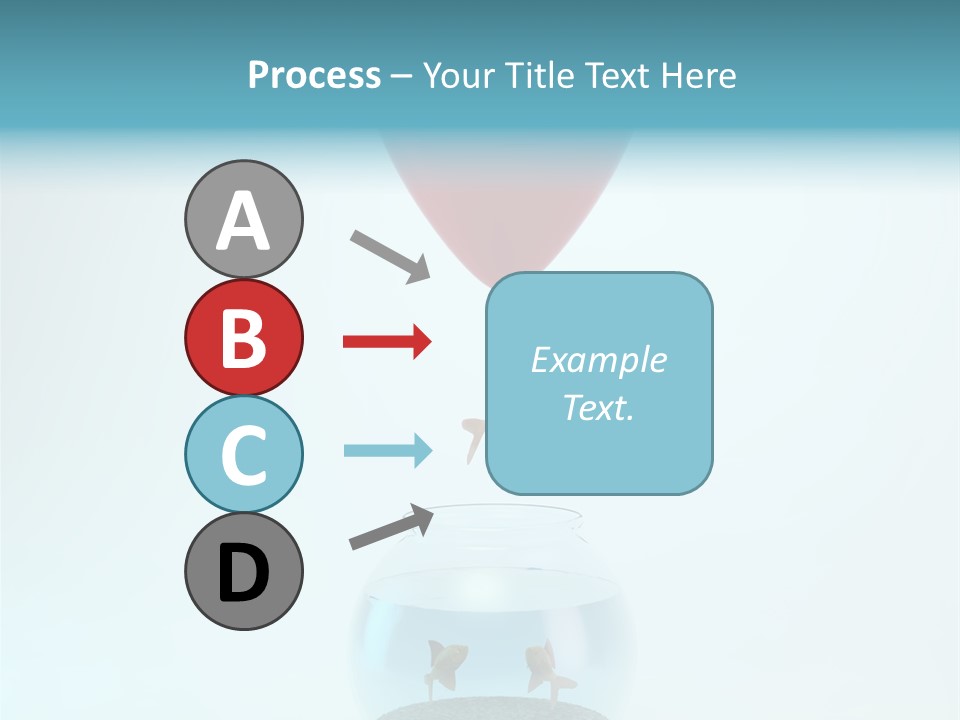 Process – Your Title Text Here

A

B

C

D

Example Text.